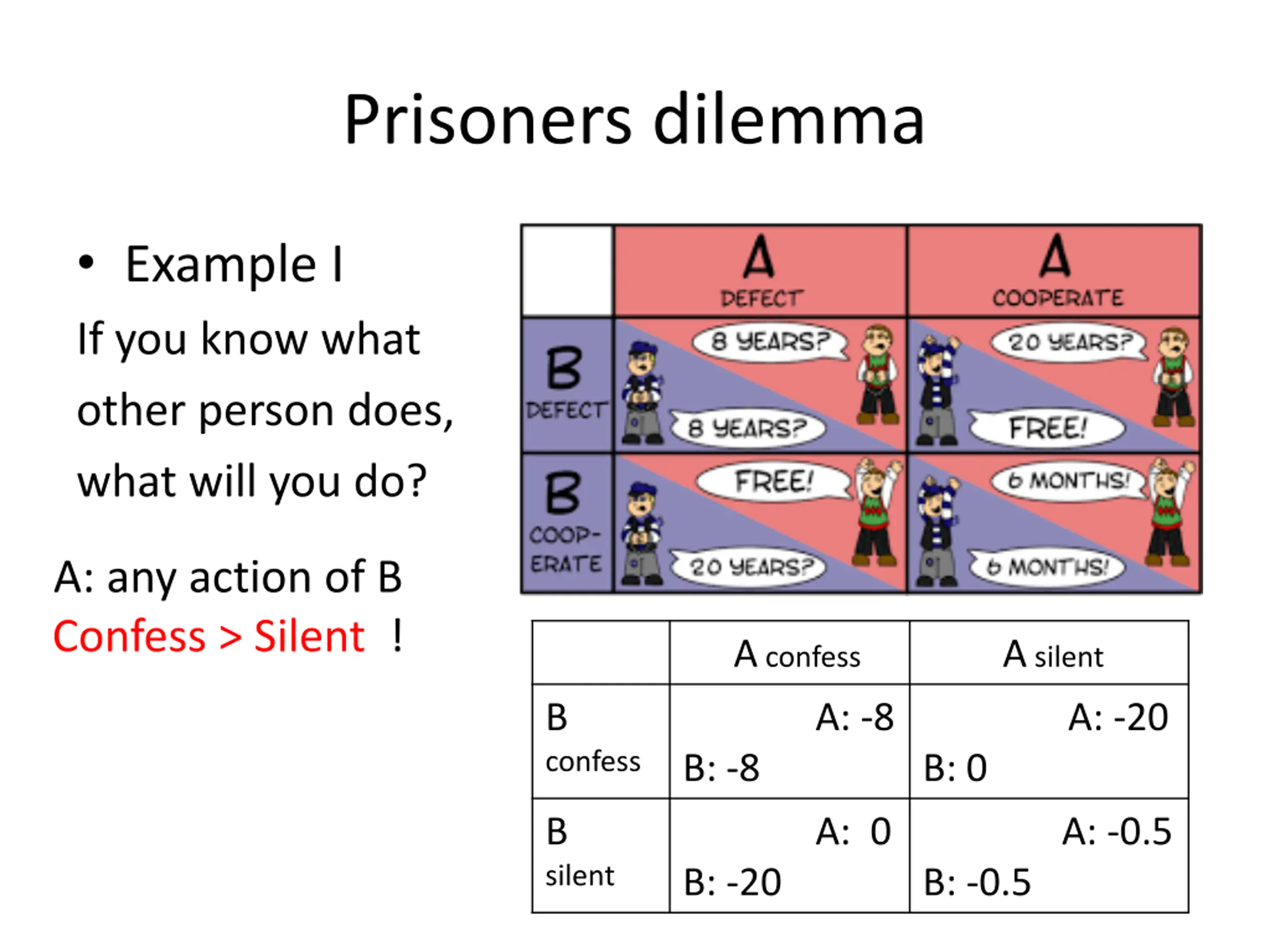 Prisoners dilemma

• Example I

If you know what other person does, what will you do?

A: any action of B

Confess > Silent !

| | A DEFECT | A COOPERATE |
|---|---|---|
| B DEFECT | 8 YEARS? 8 YEARS? | 20 YEARS? FREE! |
| B COOP-ERATE | FREE! 20 YEARS? | 6 MONTHS! 6 MONTHS! |

| | A confess | A silent |
|---|---|---|
| B confess | A: -8 B: -8 | A: -20 B: 0 |
| B silent | A: 0 B: -20 | A: -0.5 B: -0.5 |